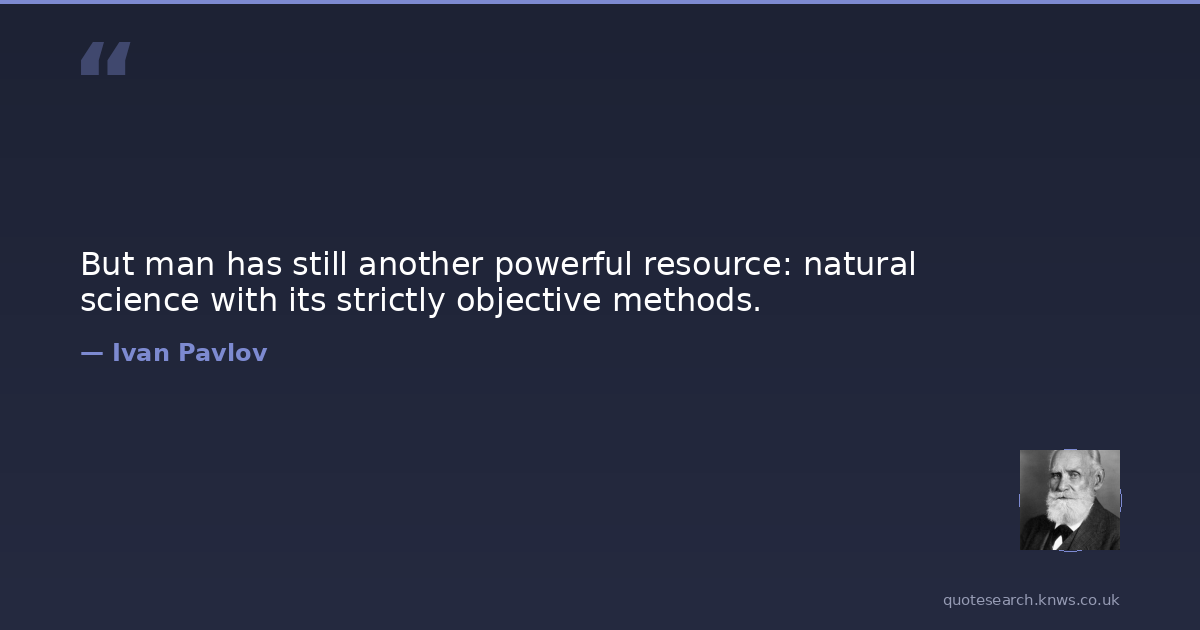 “

But man has still another powerful resource: natural science with its strictly objective methods.

— Ivan Pavlov

quotesearch.knws.co.uk